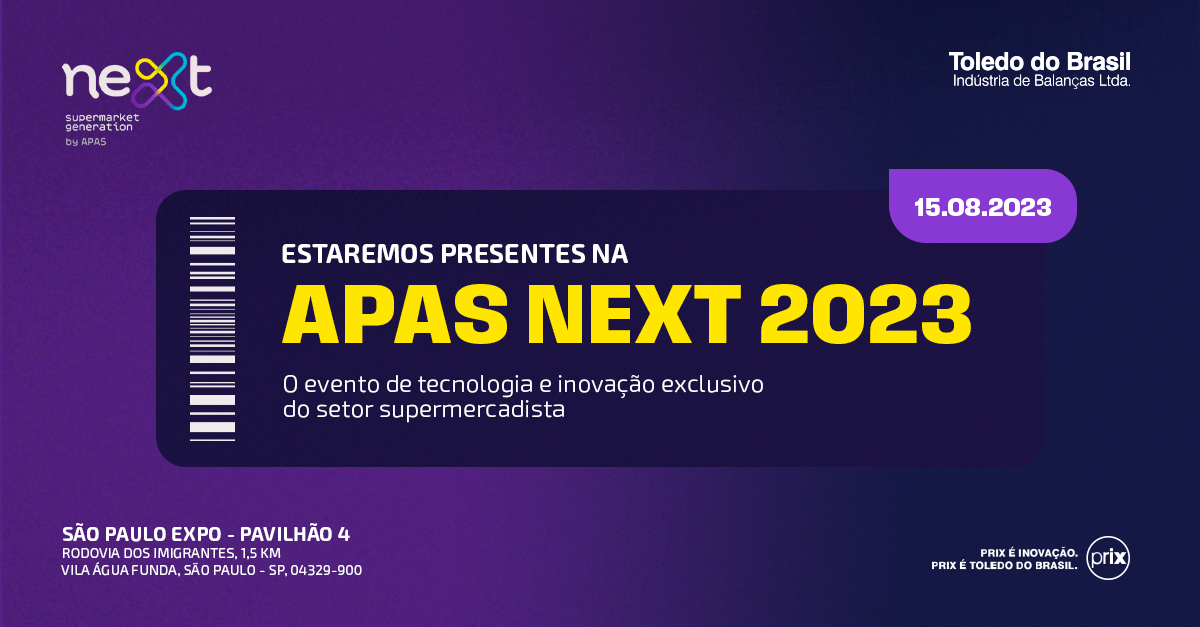 next
supermarket generation
by APAS

Toledo do Brasil
Indústria de Balanças Ltda.

15.08.2023

ESTAREMOS PRESENTES NA
APAS NEXT 2023
O evento de tecnologia e inovação exclusivo do setor supermercadista

SÃO PAULO EXPO - PAVILHÃO 4
RODOVIA DOS IMIGRANTES, 1,5 KM
VILA ÁGUA FUNDA, SÃO PAULO - SP, 04329-900

PRIX É INOVAÇÃO.
PRIX É TOLEDO DO BRASIL.
prix